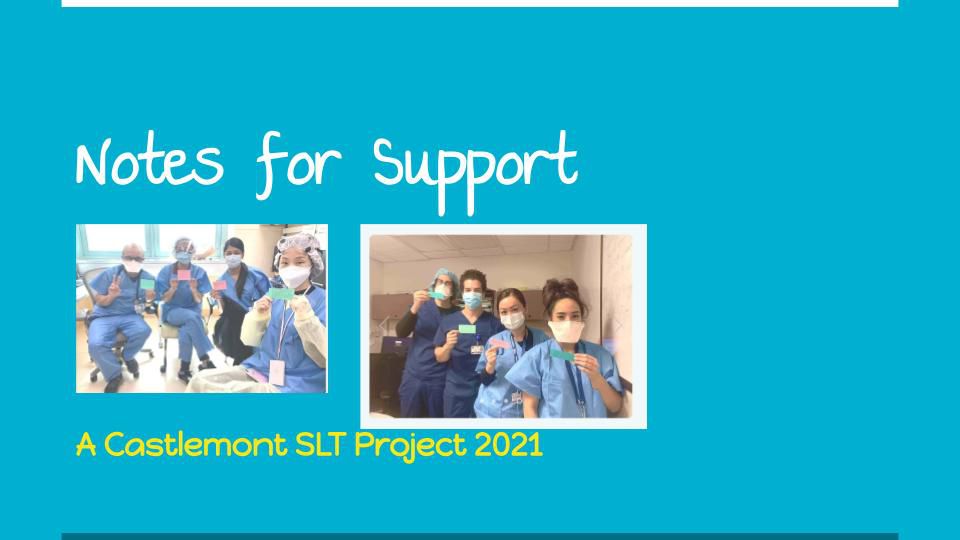 Notes for Support

A Castlemont SLT Project 2021